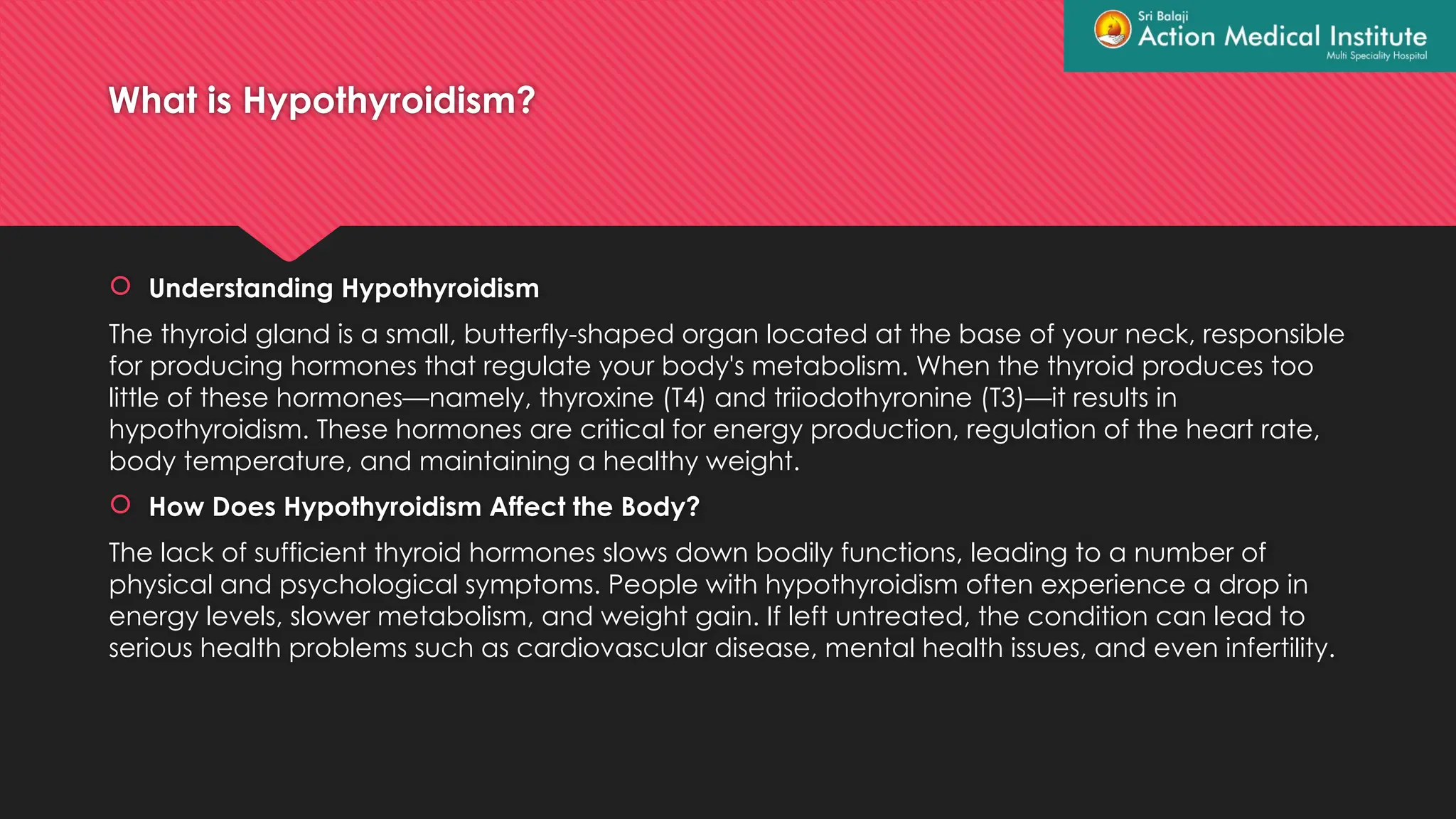 Sri Balaji
Action Medical Institute
Multi Speciality Hospital

What is Hypothyroidism?

Understanding Hypothyroidism

The thyroid gland is a small, butterfly-shaped organ located at the base of your neck, responsible for producing hormones that regulate your body's metabolism. When the thyroid produces too little of these hormones—namely, thyroxine (T4) and triiodothyronine (T3)—it results in hypothyroidism. These hormones are critical for energy production, regulation of the heart rate, body temperature, and maintaining a healthy weight.

How Does Hypothyroidism Affect the Body?

The lack of sufficient thyroid hormones slows down bodily functions, leading to a number of physical and psychological symptoms. People with hypothyroidism often experience a drop in energy levels, slower metabolism, and weight gain. If left untreated, the condition can lead to serious health problems such as cardiovascular disease, mental health issues, and even infertility.